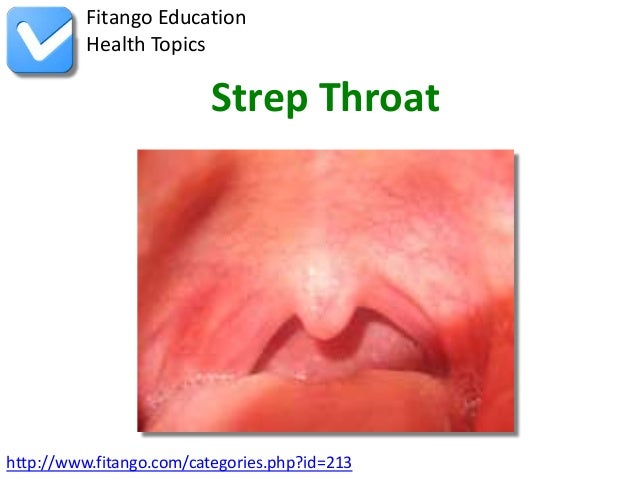 Fitango Education
Health Topics

Strep Throat

http://www.fitango.com/categories.php?id=213